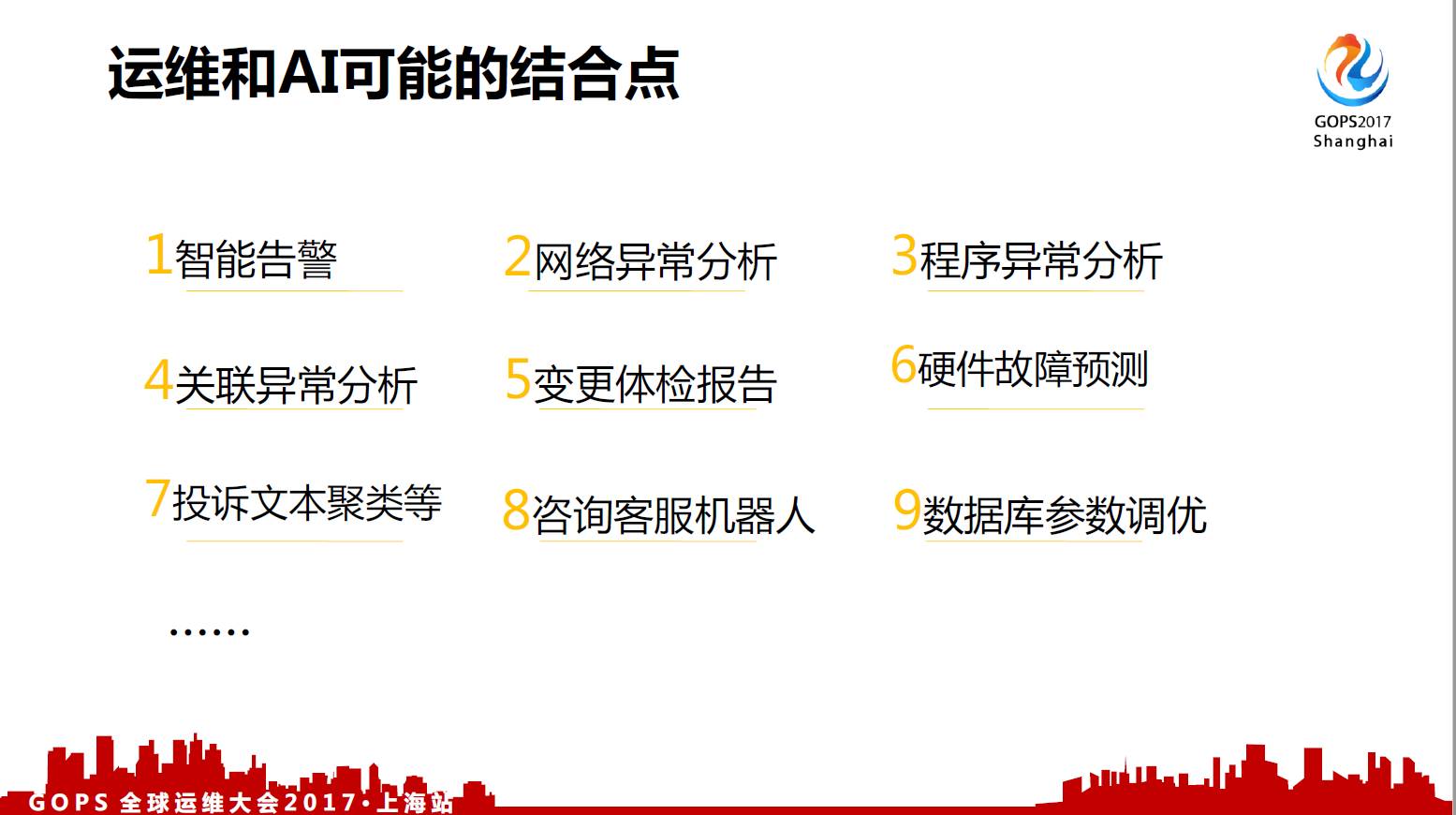 运维和AI可能的结合点

GOPS2017
Shanghai

1智能告警

2网络异常分析

3程序异常分析

4关联异常分析

5变更体检报告

6硬件故障预测

7投诉文本聚类等

8咨询客服机器人

9数据库参数调优

……

GOPS 全球运维大会2017·上海站